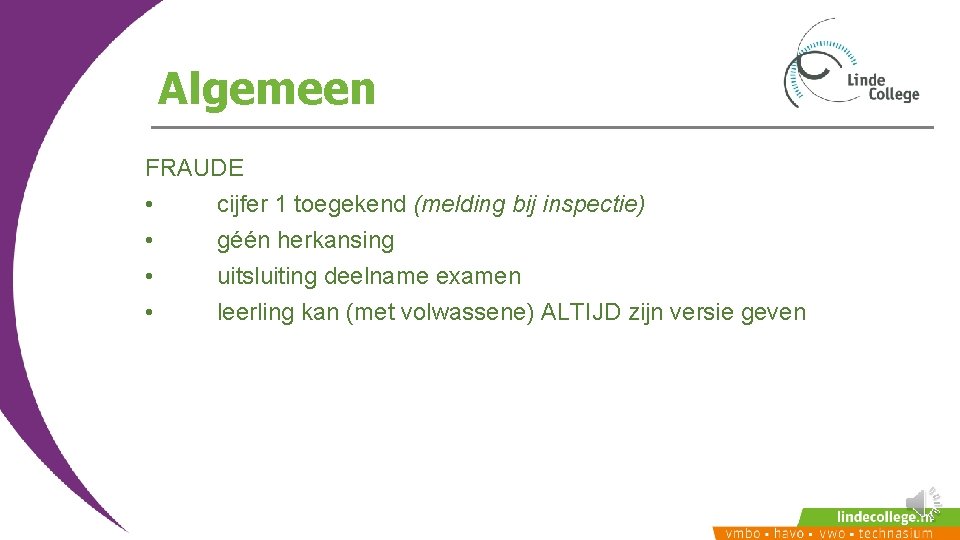 Algemeen

Linde College

FRAUDE
• cijfer 1 toegekend (melding bij inspectie)
• géén herkansing
• uitsluiting deelname examen
• leerling kan (met volwassene) ALTIJD zijn versie geven

lindecollege.nl
vmbo • havo • vwo • technasium